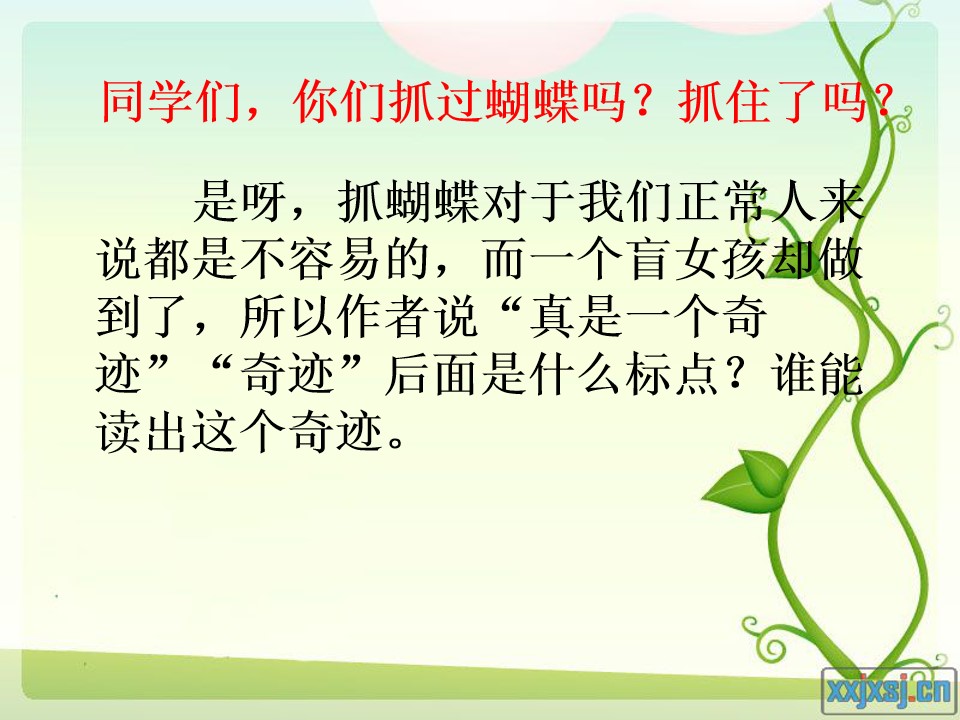 同学们，你们抓过蝴蝶吗？抓住了吗？

是呀，抓蝴蝶对于我们正常人来说都是不容易的，而一个盲女孩却做到了，所以作者说“真是一个奇迹”“奇迹”后面是什么标点？谁能读出这个奇迹。

xxjxsj.cn